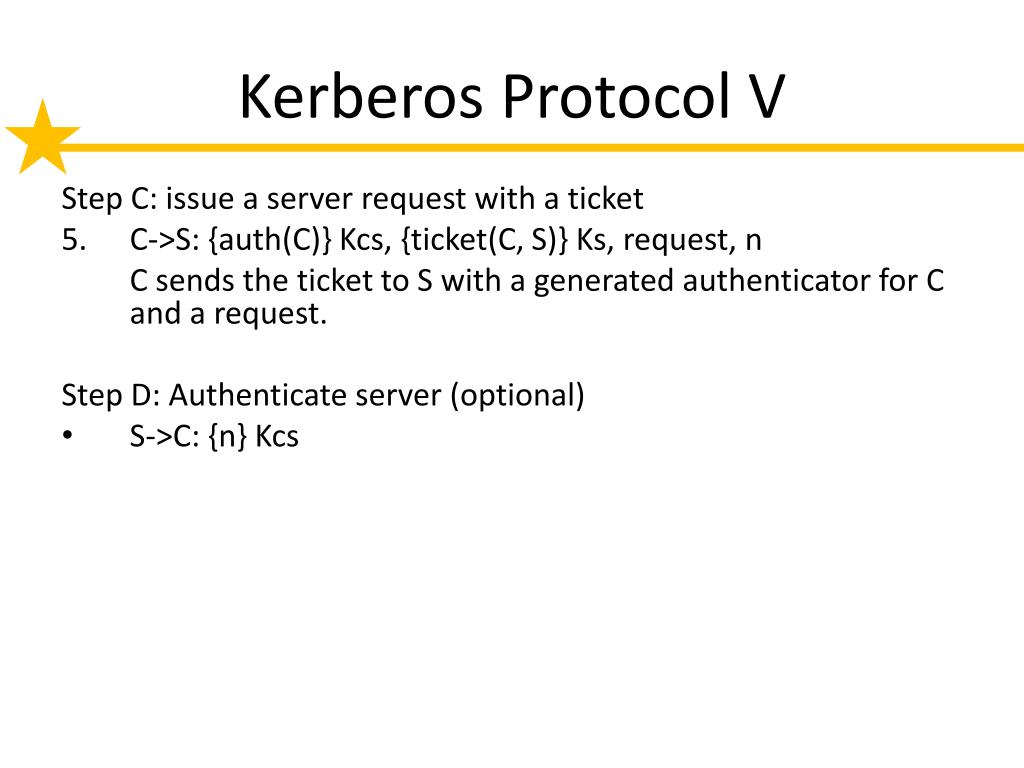 Kerberos Protocol V

Step C: issue a server request with a ticket

5. C->S: {auth(C)} Kcs, {ticket(C, S)} Ks, request, n

C sends the ticket to S with a generated authenticator for C and a request.

Step D: Authenticate server (optional)

• S->C: {n} Kcs